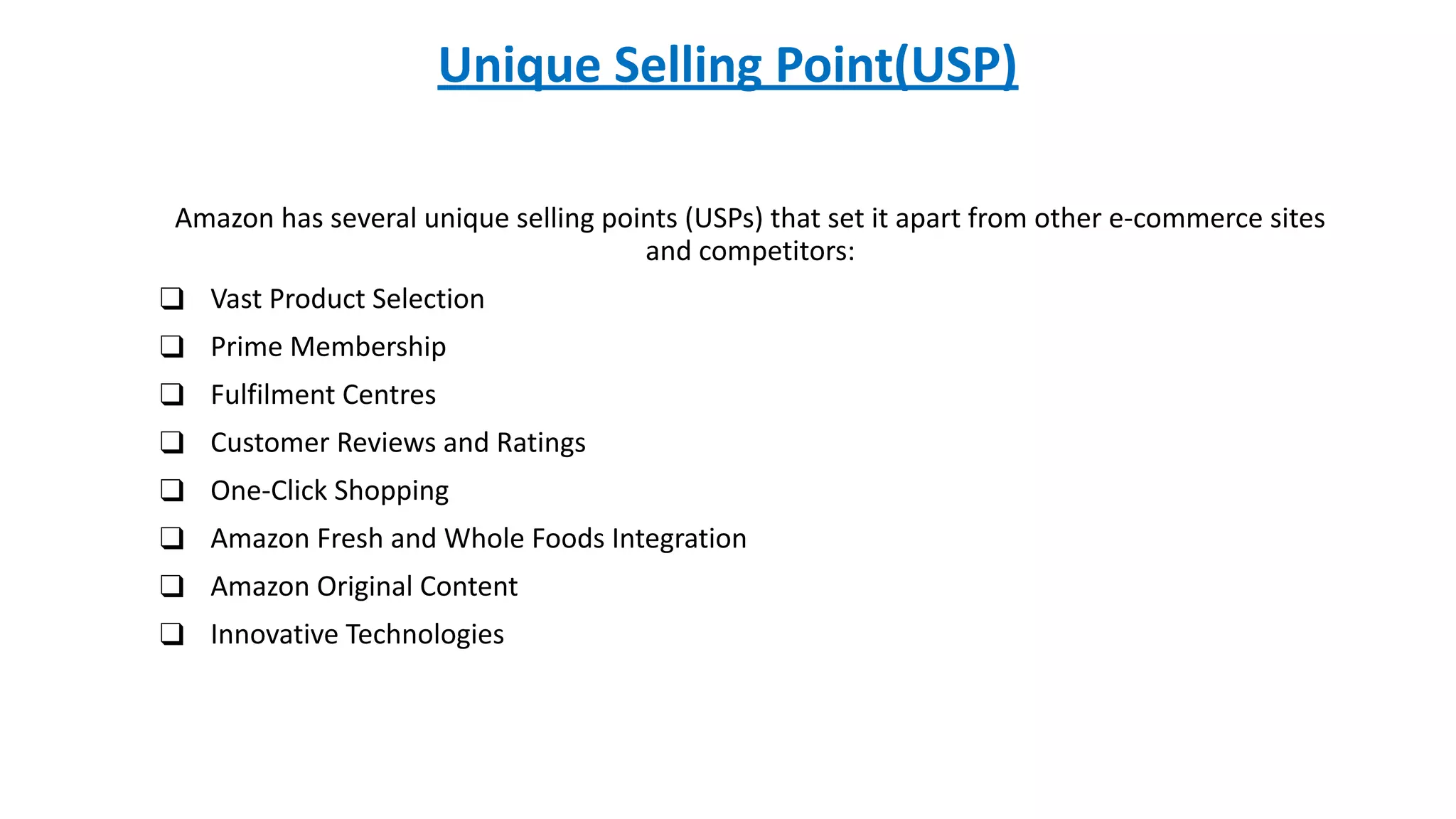 Unique Selling Point(USP)

Amazon has several unique selling points (USPs) that set it apart from other e-commerce sites and competitors:

❑ Vast Product Selection
❑ Prime Membership
❑ Fulfilment Centres
❑ Customer Reviews and Ratings
❑ One-Click Shopping
❑ Amazon Fresh and Whole Foods Integration
❑ Amazon Original Content
❑ Innovative Technologies